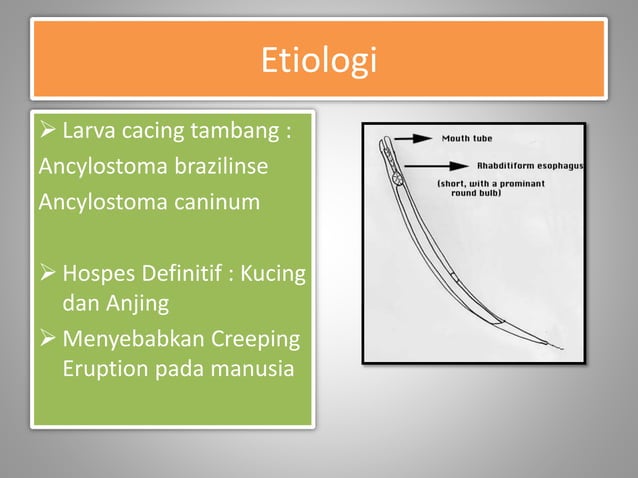 Etiologi

➢ Larva cacing tambang :
Ancylostoma brazilinse
Ancylostoma caninum

➢ Hospes Definitif : Kucing dan Anjing

➢ Menyebabkan Creeping Eruption pada manusia

Mouth tube

Rhabditiform esophagus

(short, with a prominant round bulb)